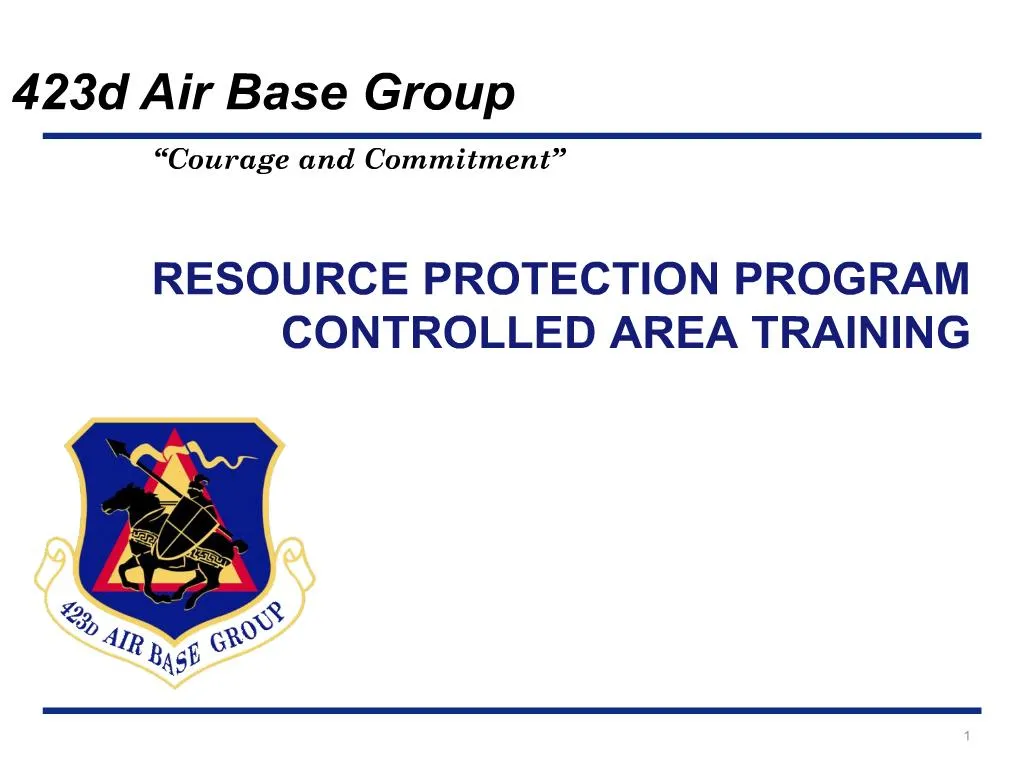 423d Air Base Group

"Courage and Commitment"

RESOURCE PROTECTION PROGRAM CONTROLLED AREA TRAINING

423D AIR BASE GROUP

1